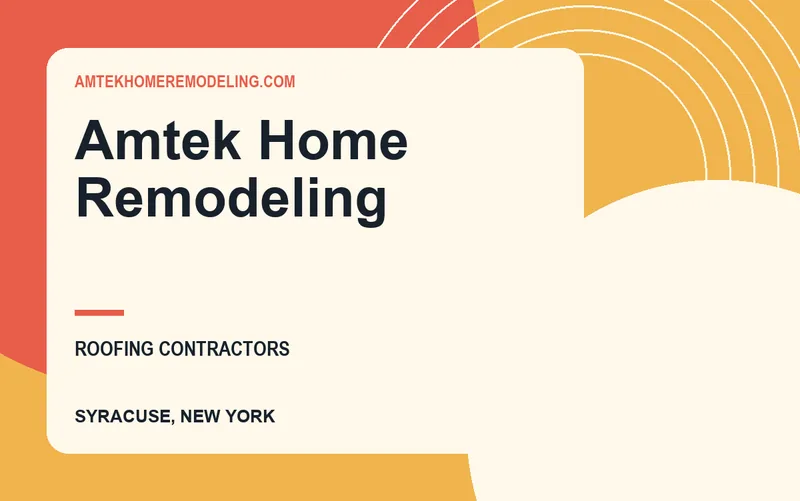 AMTEKHOMEREMODELING.COM

Amtek Home Remodeling

ROOFING CONTRACTORS

SYRACUSE, NEW YORK